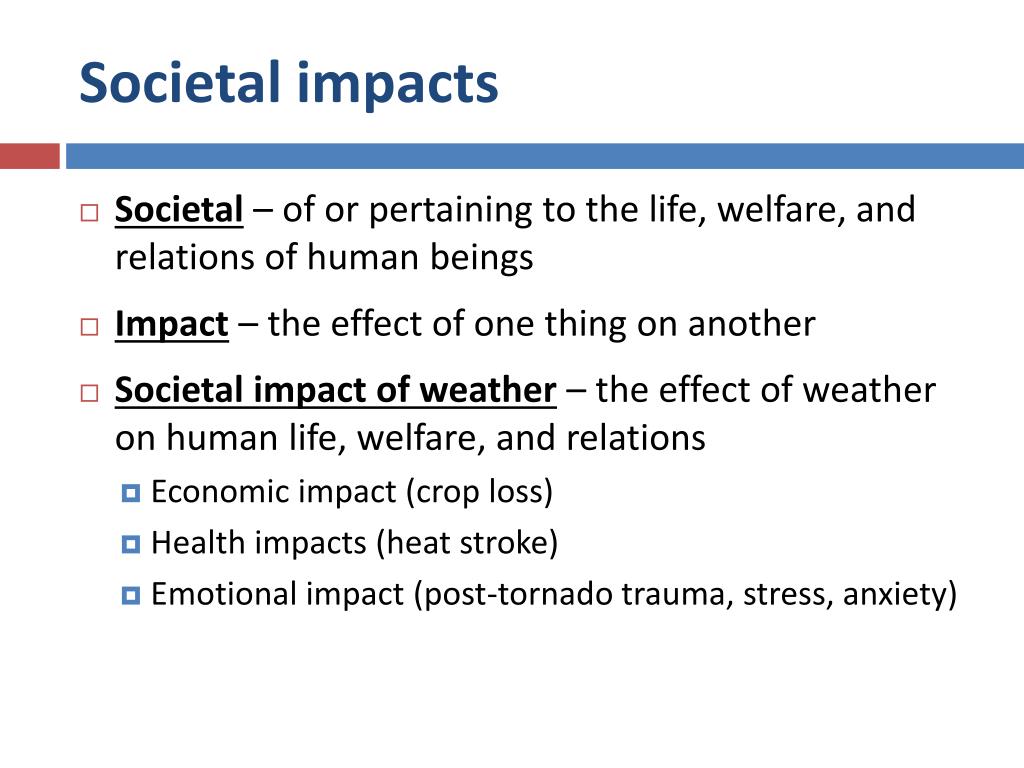 Societal impacts

Societal – of or pertaining to the life, welfare, and relations of human beings

Impact – the effect of one thing on another

Societal impact of weather – the effect of weather on human life, welfare, and relations

Economic impact (crop loss)

Health impacts (heat stroke)

Emotional impact (post-tornado trauma, stress, anxiety)